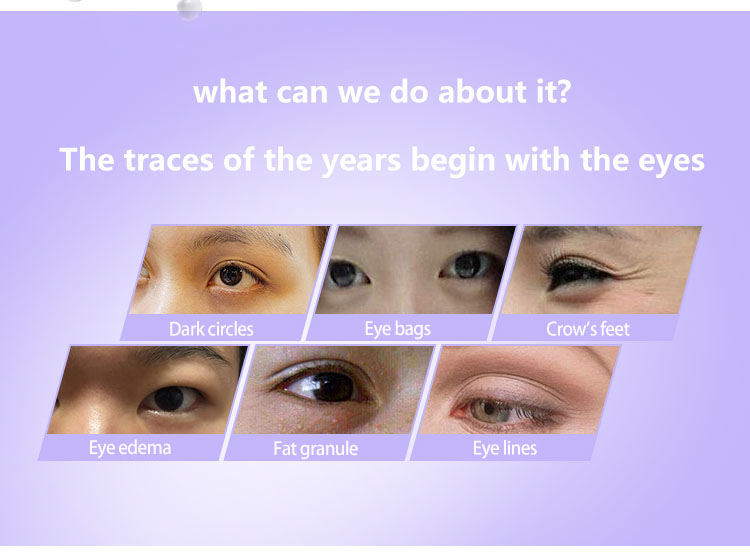 what can we do about it?

The traces of the years begin with the eyes

Dark circles

Eye bags

Crow's feet

Eye edema

Fat granule

Eye lines